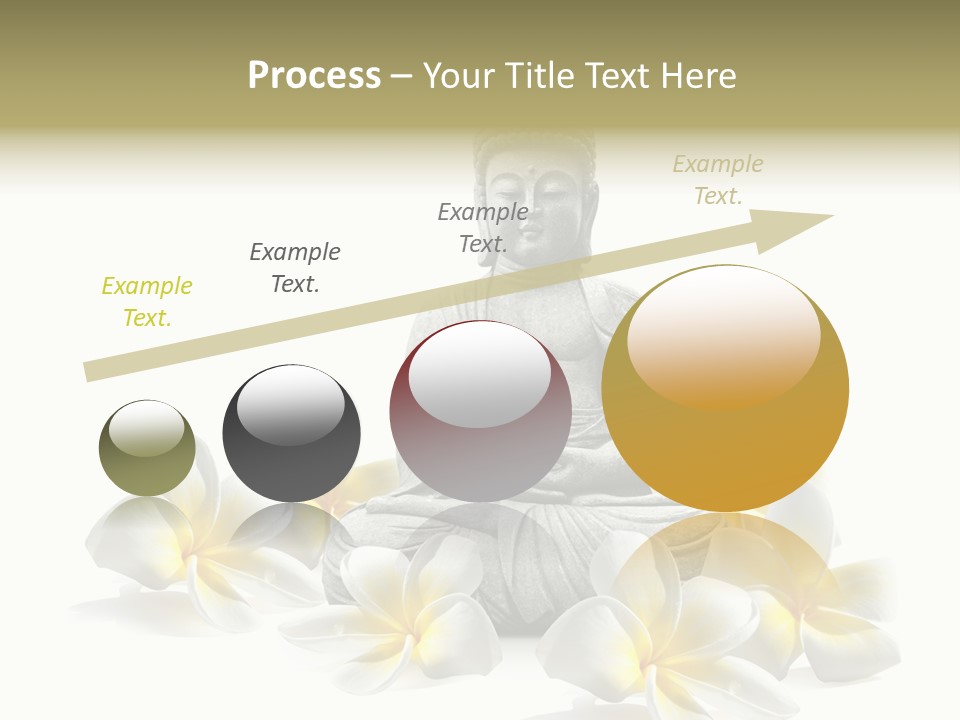 Process – Your Title Text Here

Example Text.

Example Text.

Example Text.

Example Text.